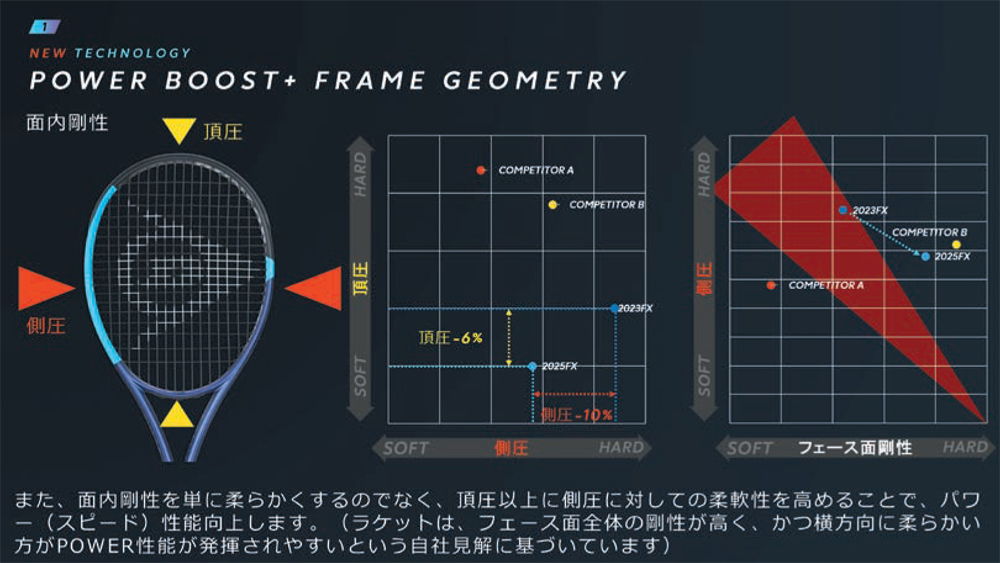 1

NEW TECHNOLOGY

POWER BOOST+ FRAME GEOMETRY

面内剛性

頂圧

側圧

HARD

頂圧

SOFT

COMPETITOR A

COMPETITOR B

2023FX

頂圧 -6%

2025FX

側圧 -10%

SOFT 側圧 HARD

HARD

側圧

SOFT

2023FX

COMPETITOR B

2025FX

COMPETITOR A

SOFT フェース面剛性 HARD

また、面内剛性を単に柔らかくするのでなく、頂圧以上に側圧に対しての柔軟性を高めることで、パワー（スピード）性能向上します。（ラケットは、フェース面全体の剛性が高く、かつ横方向に柔らかい方がPOWER性能が発揮されやすいという自社見解に基づいています）